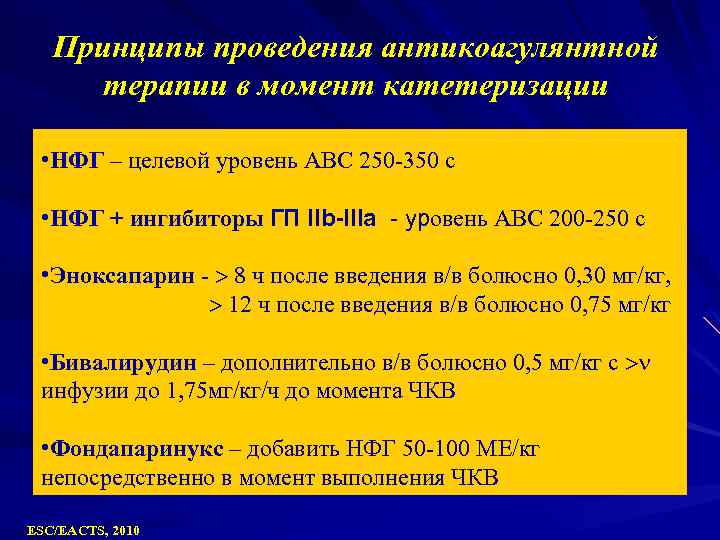 Принципы проведения антикоагулянтной терапии в момент катетеризации

•НФГ – целевой уровень АВС 250-350 с

•НФГ + ингибиторы ГП IIb-IIIa - уровень АВС 200-250 с

•Эноксапарин - > 8 ч после введения в/в болюсно 0,30 мг/кг,
> 12 ч после введения в/в болюсно 0,75 мг/кг

•Бивалирудин – дополнительно в/в болюсно 0,5 мг/кг с >ν инфузии до 1,75мг/кг/ч до момента ЧКВ

•Фондапаринукс – добавить НФГ 50-100 МЕ/кг непосредственно в момент выполнения ЧКВ

ESC/EACTS, 2010